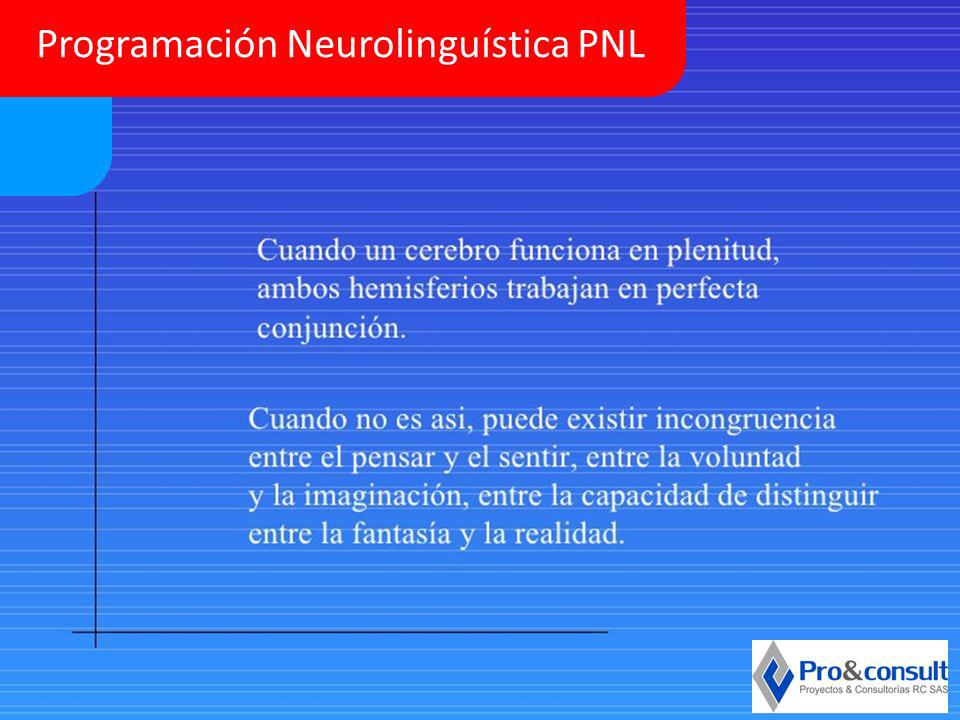 Programación Neurolinguística PNL

Cuando un cerebro funciona en plenitud, ambos hemisferios trabajan en perfecta conjunción.

Cuando no es asi, puede existir incongruencia entre el pensar y el sentir, entre la voluntad y la imaginación, entre la capacidad de distinguir entre la fantasía y la realidad.

Pro&consult
Proyectos & Consultorías RC SAS